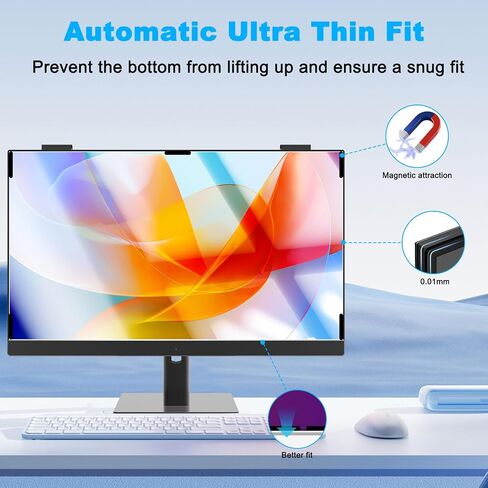 Automatic Ultra Thin Fit

Prevent the bottom from lifting up and ensure a snug fit

Magnetic attraction

0.01mm

Better fit